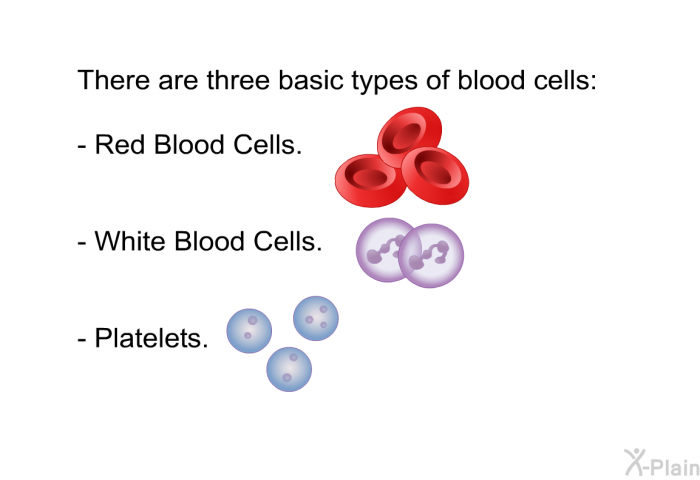 There are three basic types of blood cells:

- Red Blood Cells.

- White Blood Cells.

- Platelets.

X-Plain